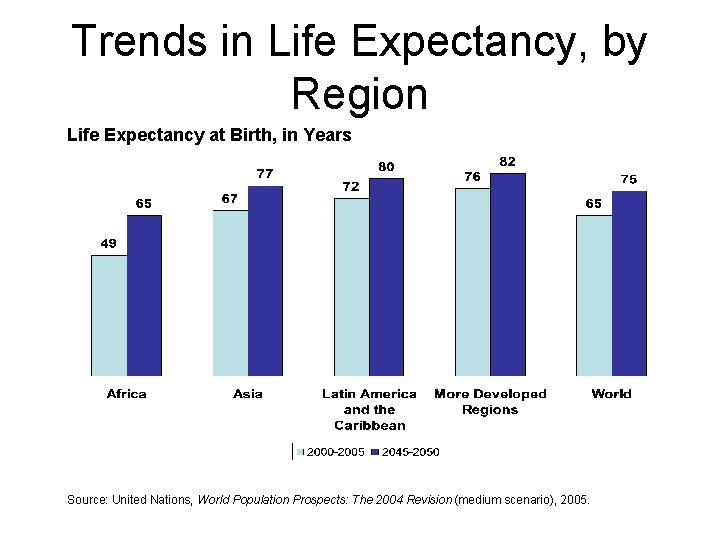 Trends in Life Expectancy, by Region

Life Expectancy at Birth, in Years

49
65
67
77
72
80
76
82
65
75

Africa
Asia
Latin America and the Caribbean
More Developed Regions
World

2000-2005
2045-2050

Source: United Nations, World Population Prospects: The 2004 Revision (medium scenario), 2005.